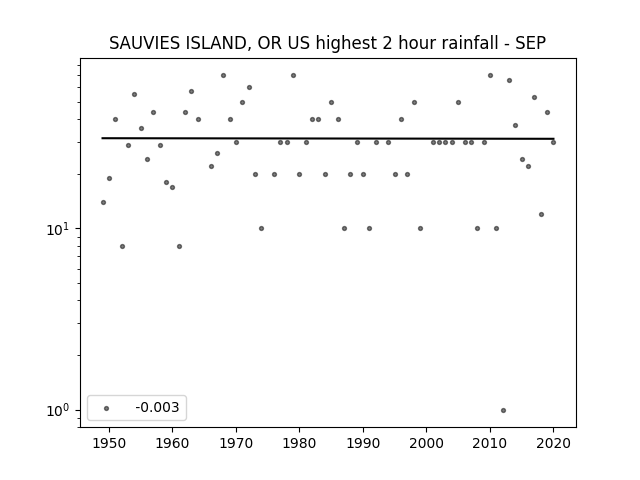 SAUVIES ISLAND, OR US highest 2 hour rainfall - SEP

$10^1$

$10^0$

-0.003

1950 1960 1970 1980 1990 2000 2010 2020